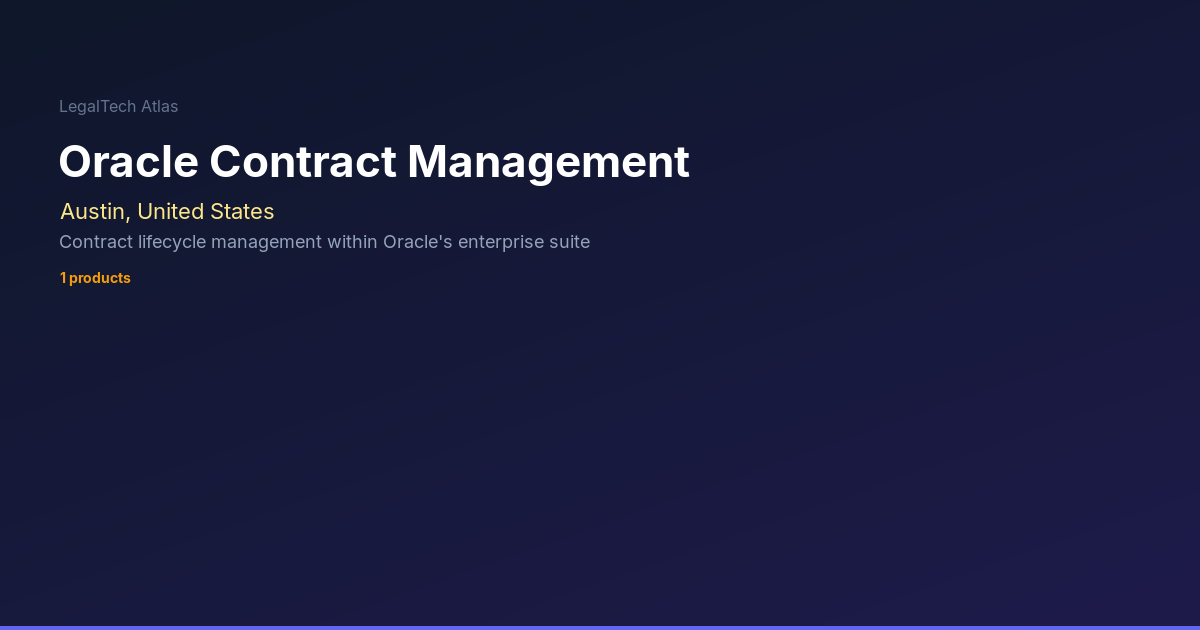 LegalTech Atlas

Oracle Contract Management

Austin, United States

Contract lifecycle management within Oracle's enterprise suite

1 products